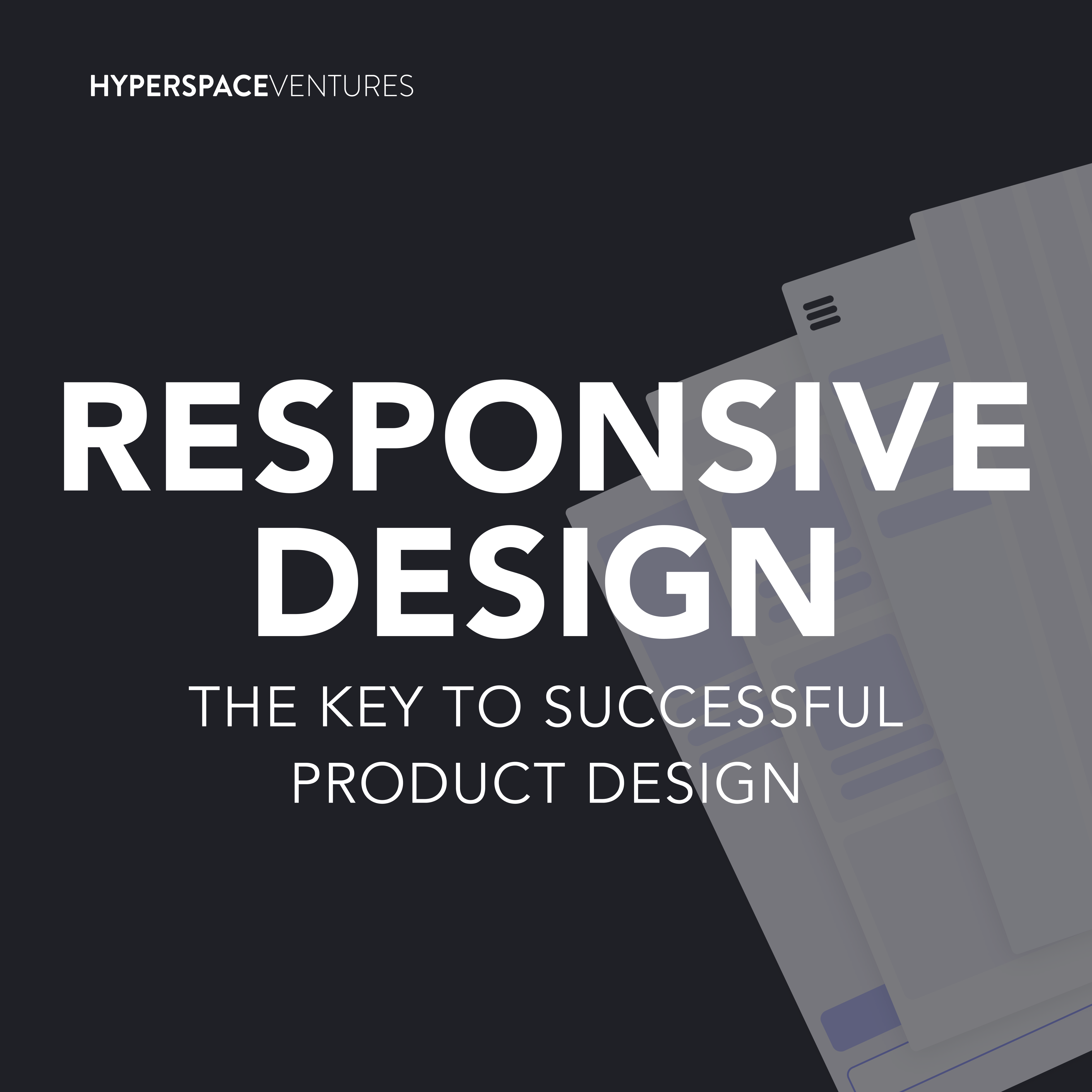 HYPERSPACEVENTURES

RESPONSIVE DESIGN

THE KEY TO SUCCESSFUL PRODUCT DESIGN